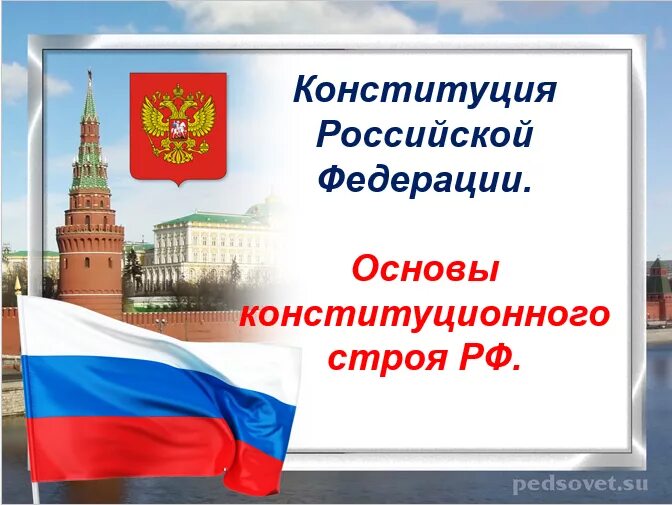 Конституция Российской Федерации.

Основы конституционного строя РФ.

pedsovet.su